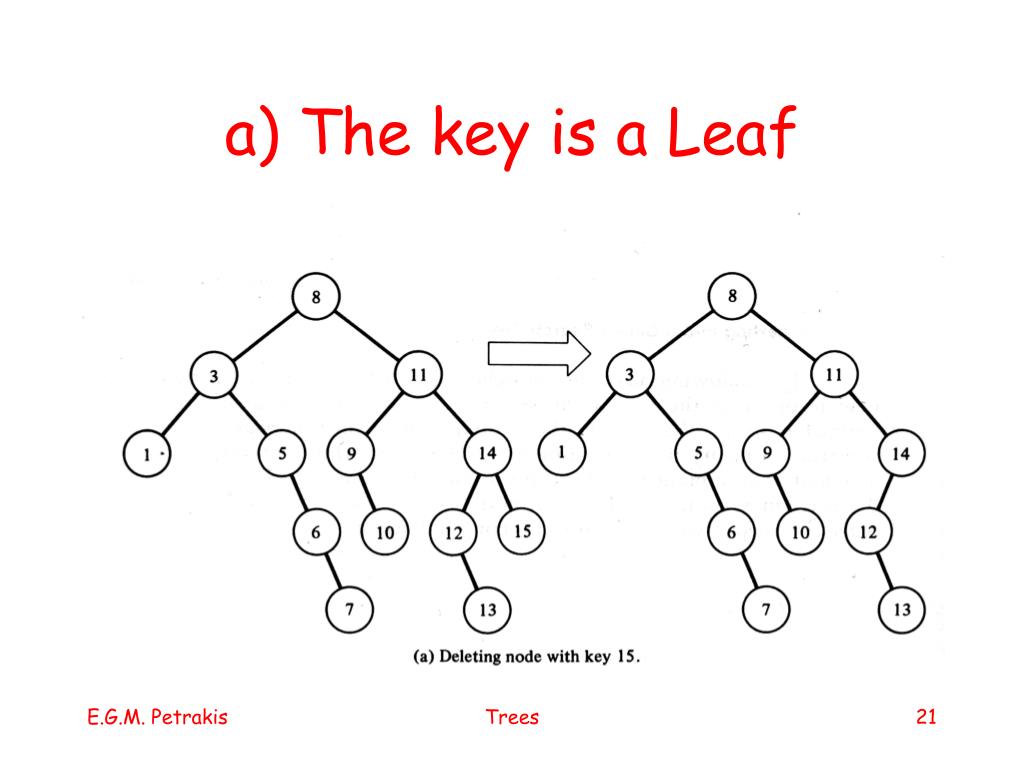 a) The key is a Leaf

8
3
11
1
5
9
14
6
10
12
15
7
13

8
3
11
1
5
9
14
6
10
12
7
13

(a) Deleting node with key 15.

E.G.M. Petrakis

Trees

21